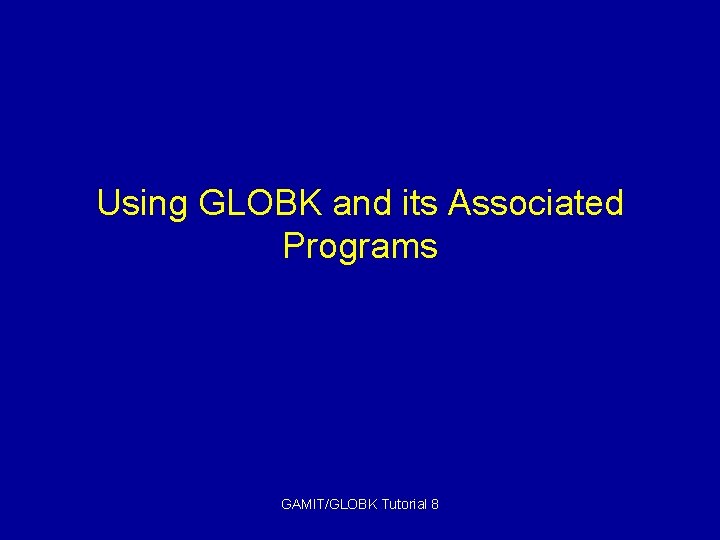 Using GLOBK and its Associated Programs

GAMIT/GLOBK Tutorial 8